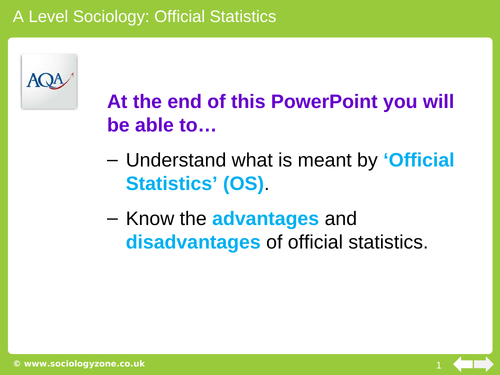 A Level Sociology: Official Statistics

AQA

At the end of this PowerPoint you will be able to…

– Understand what is meant by ‘Official Statistics’ (OS).

– Know the advantages and disadvantages of official statistics.

© www.sociologyzone.co.uk

1